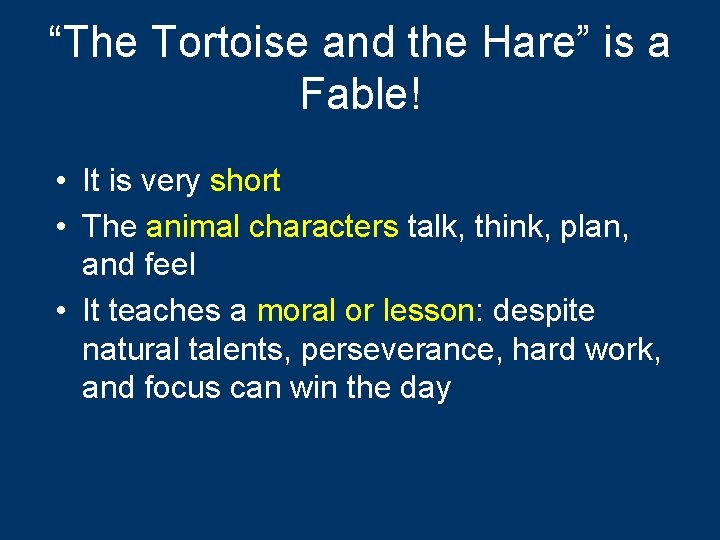 "The Tortoise and the Hare" is a Fable!

• It is very short
• The animal characters talk, think, plan, and feel
• It teaches a moral or lesson: despite natural talents, perseverance, hard work, and focus can win the day